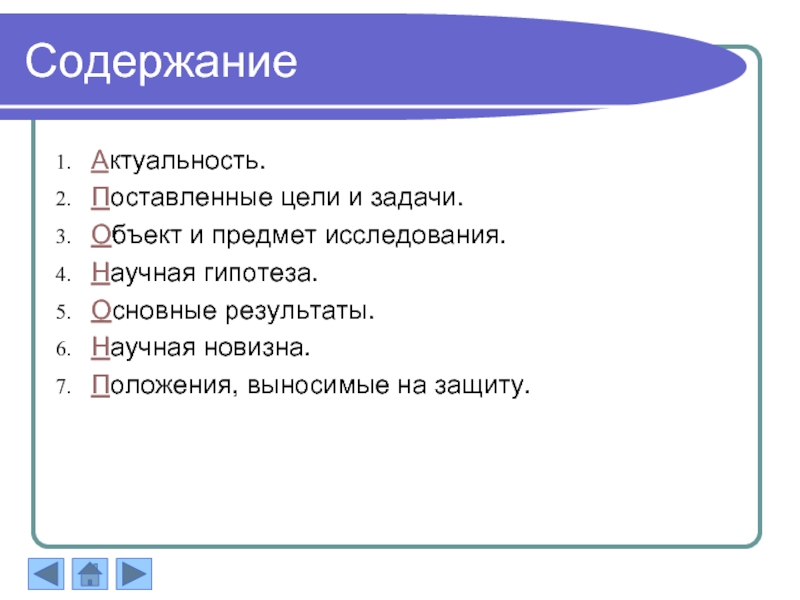 Содержание

1. Актуальность.
2. Поставленные цели и задачи.
3. Объект и предмет исследования.
4. Научная гипотеза.
5. Основные результаты.
6. Научная новизна.
7. Положения, выносимые на защиту.